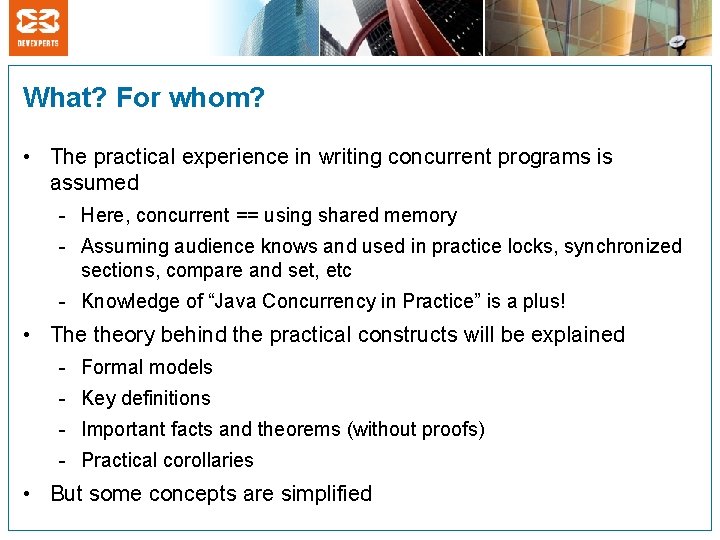 DEVEXPERTS

What? For whom?

• The practical experience in writing concurrent programs is assumed
  - Here, concurrent == using shared memory
  - Assuming audience knows and used in practice locks, synchronized sections, compare and set, etc
  - Knowledge of “Java Concurrency in Practice” is a plus!
• The theory behind the practical constructs will be explained
  - Formal models
  - Key definitions
  - Important facts and theorems (without proofs)
  - Practical corollaries
• But some concepts are simplified